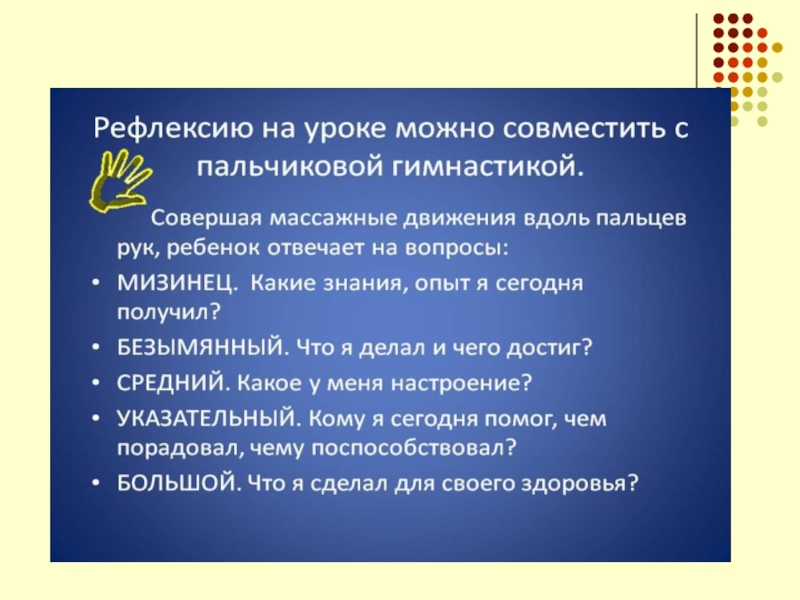 Рефлексию на уроке можно совместить с пальчиковой гимнастикой.

Совершая массажные движения вдоль пальцев рук, ребенок отвечает на вопросы:

• МИЗИНЕЦ. Какие знания, опыт я сегодня получил?
• БЕЗЫМЯННЫЙ. Что я делал и чего достиг?
• СРЕДНИЙ. Какое у меня настроение?
• УКАЗАТЕЛЬНЫЙ. Кому я сегодня помог, чем порадовал, чему поспособствовал?
• БОЛЬШОЙ. Что я сделал для своего здоровья?